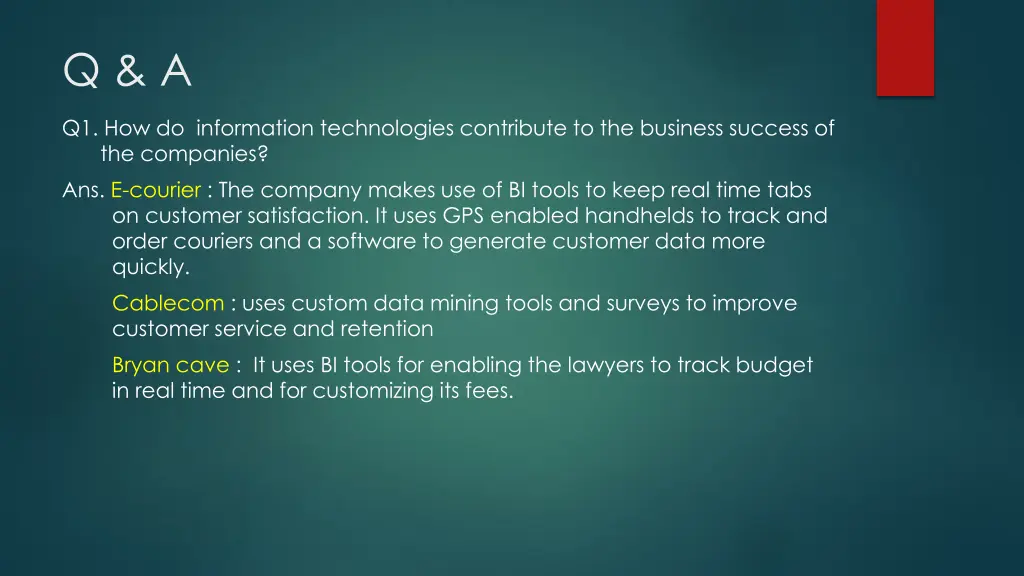 Q & A

Q1. How do information technologies contribute to the business success of the companies?

Ans. E-courier : The company makes use of BI tools to keep real time tabs on customer satisfaction. It uses GPS enabled handhelds to track and order couriers and a software to generate customer data more quickly.

Cablecom : uses custom data mining tools and surveys to improve customer service and retention

Bryan cave : It uses BI tools for enabling the lawyers to track budget in real time and for customizing its fees.